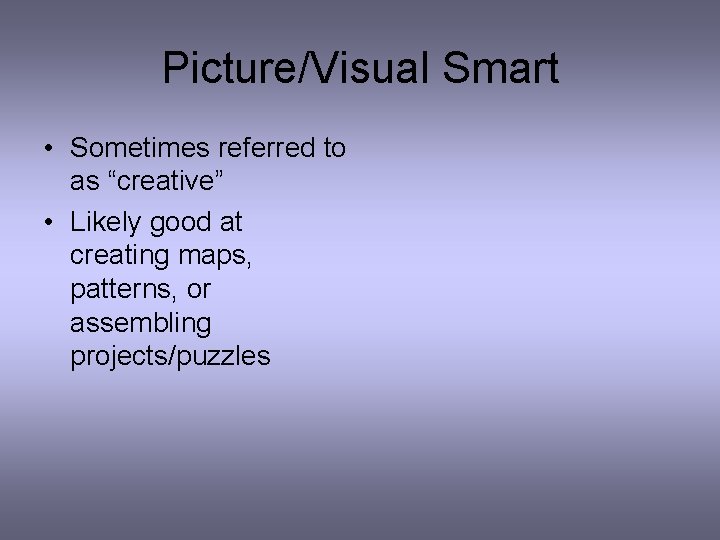 Picture/Visual Smart

• Sometimes referred to as “creative”
• Likely good at creating maps, patterns, or assembling projects/puzzles